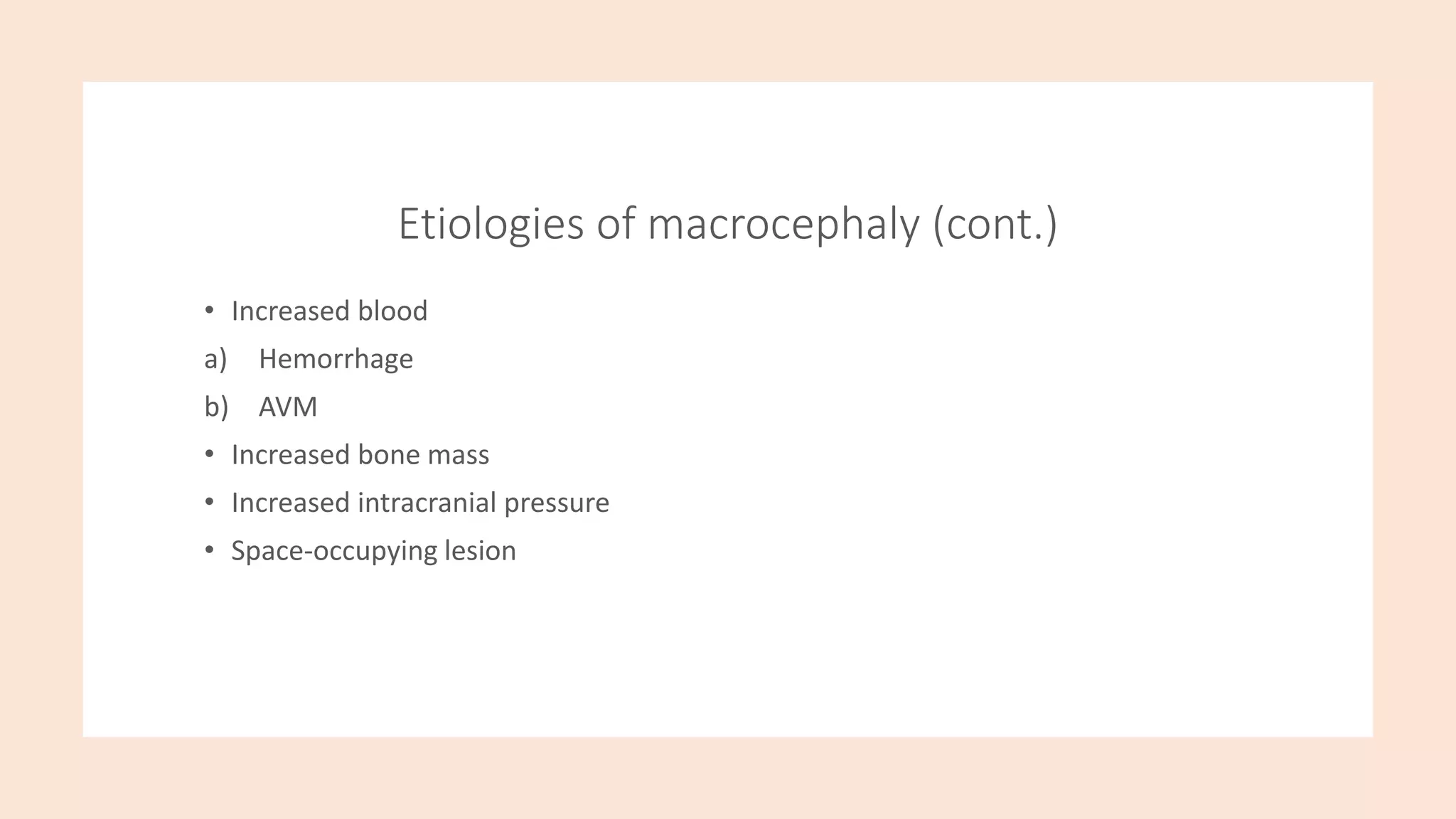 Etiologies of macrocephaly (cont.)

• Increased blood
a) Hemorrhage
b) AVM
• Increased bone mass
• Increased intracranial pressure
• Space-occupying lesion